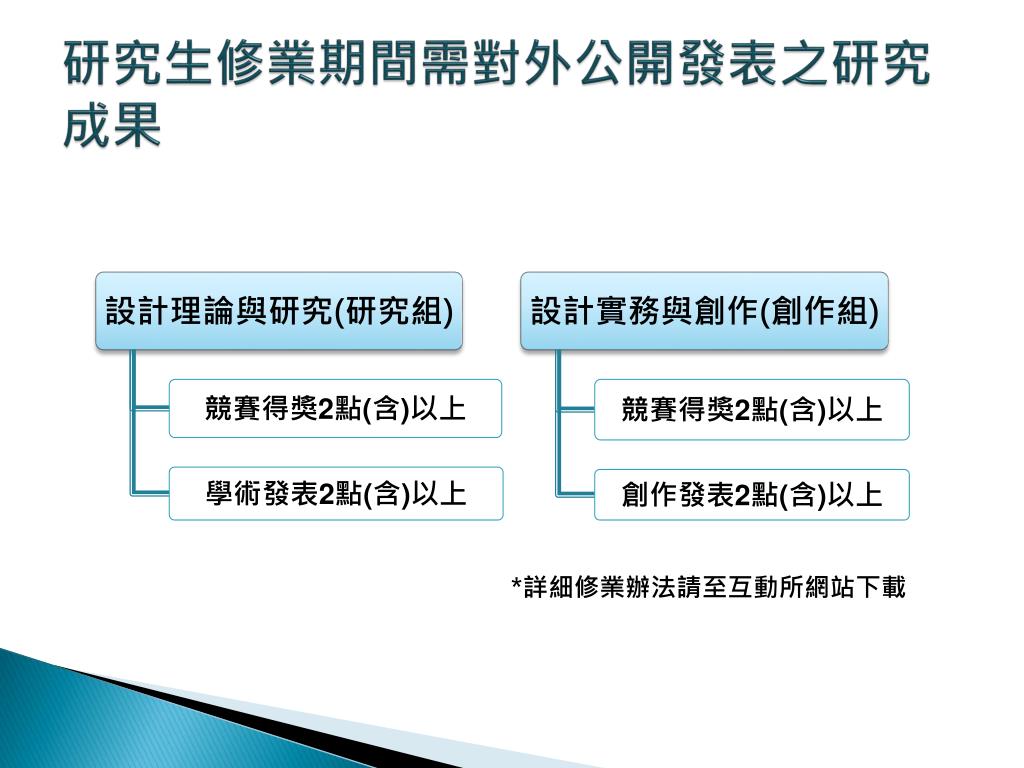 研究生修業期間需對外公開發表之研究成果

設計理論與研究(研究組)

競賽得獎2點(含)以上

學術發表2點(含)以上

設計實務與創作(創作組)

競賽得獎2點(含)以上

創作發表2點(含)以上

*詳細修業辦法請至互動所網站下載